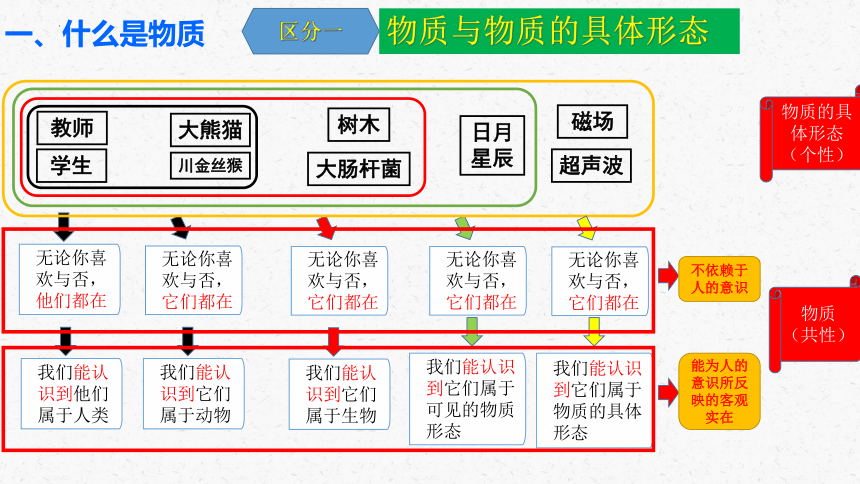 一、什么是物质

区分一

物质与物质的具体形态

教师
学生
大熊猫
川金丝猴
树木
大肠杆菌
日月星辰
磁场
超声波

物质的具体形态（个性）

无论你喜欢与否，他们都在

无论你喜欢与否，它们都在

无论你喜欢与否，它们都在

无论你喜欢与否，它们都在

无论你喜欢与否，它们都在

不依赖于人的意识

物质（共性）

我们能认识到他们属于人类

我们能认识到它们属于动物

我们能认识到它们属于生物

我们能认识到它们属于可见的物质形态

我们能认识到它们属于物质的具体形态

能为人的意识所反映的客观实在